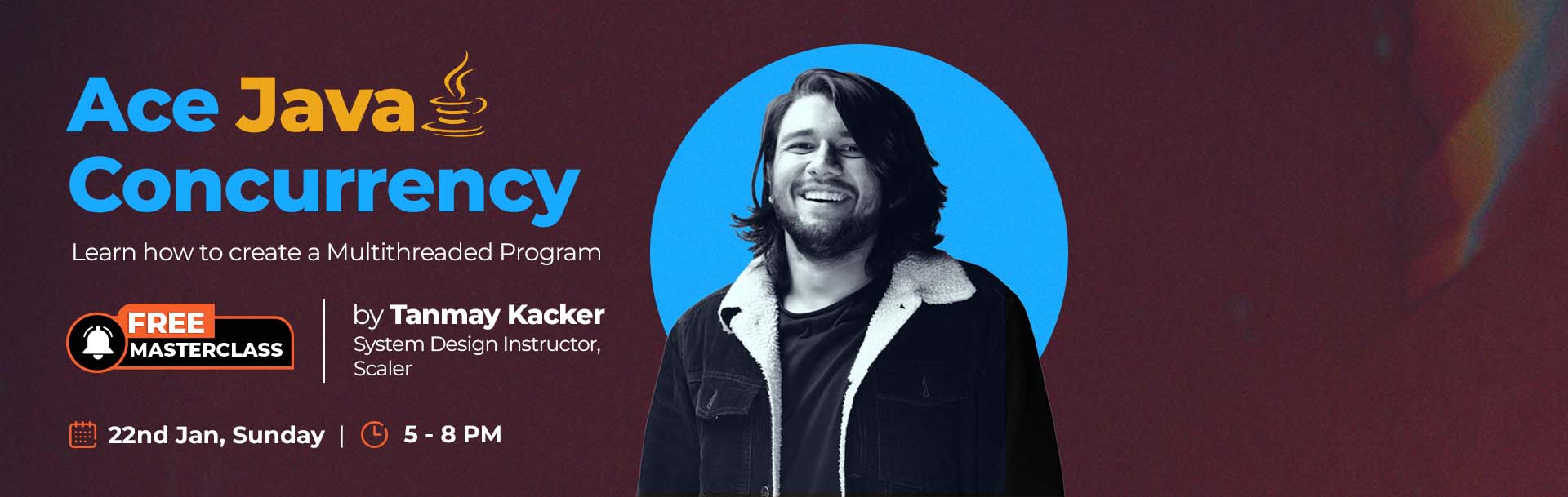 Ace Java
Concurrency

Learn how to create a Multithreaded Program

FREE
MASTERCLASS

by Tanmay Kacker
System Design Instructor, Scaler

22nd Jan, Sunday | 5 - 8 PM